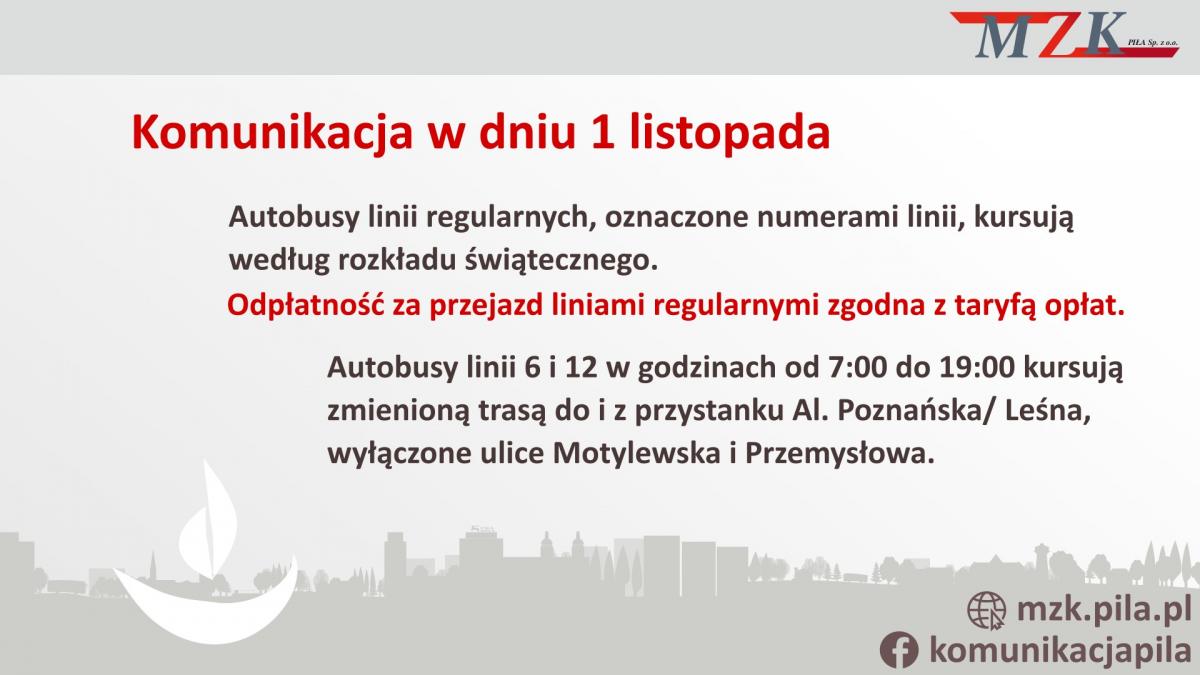 MZK PIŁA Sp. z o.o.

Komunikacja w dniu 1 listopada

Autobusy linii regularnych, oznaczone numerami linii, kursują według rozkładu świątecznego.

Odpłatność za przejazd liniami regularnymi zgodna z taryfą opłat.

Autobusy linii 6 i 12 w godzinach od 7:00 do 19:00 kursują zmienioną trasą do i z przystanku Al. Poznańska/ Leśna, wyłączone ulice Motylewska i Przemysłowa.

mzk.pila.pl

komunikacjapila